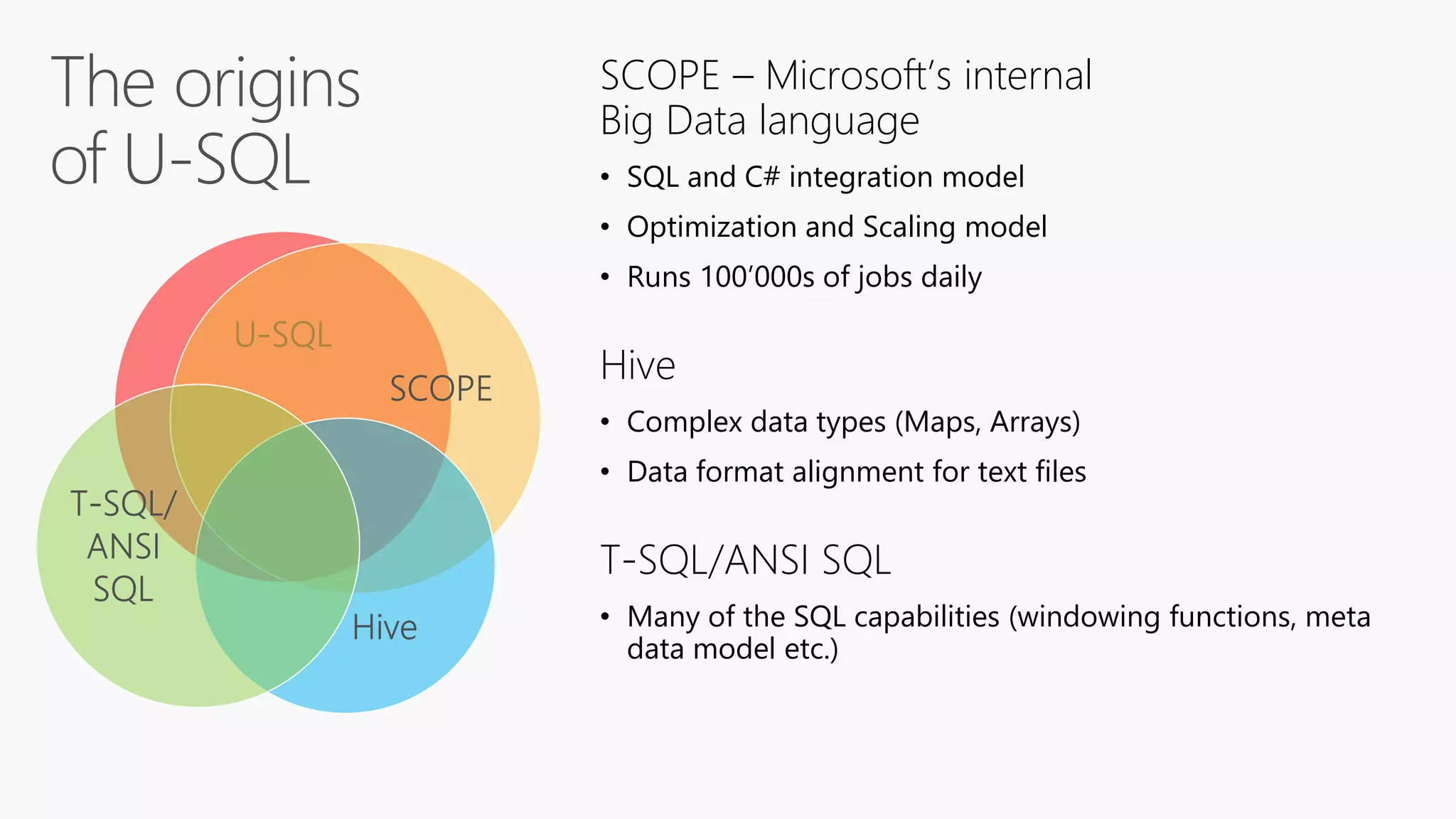 The origins of U-SQL

U-SQL

SCOPE

T-SQL/ ANSI SQL

Hive

SCOPE – Microsoft's internal Big Data language

• SQL and C# integration model
• Optimization and Scaling model
• Runs 100'000s of jobs daily

Hive

• Complex data types (Maps, Arrays)
• Data format alignment for text files

T-SQL/ANSI SQL

• Many of the SQL capabilities (windowing functions, meta data model etc.)